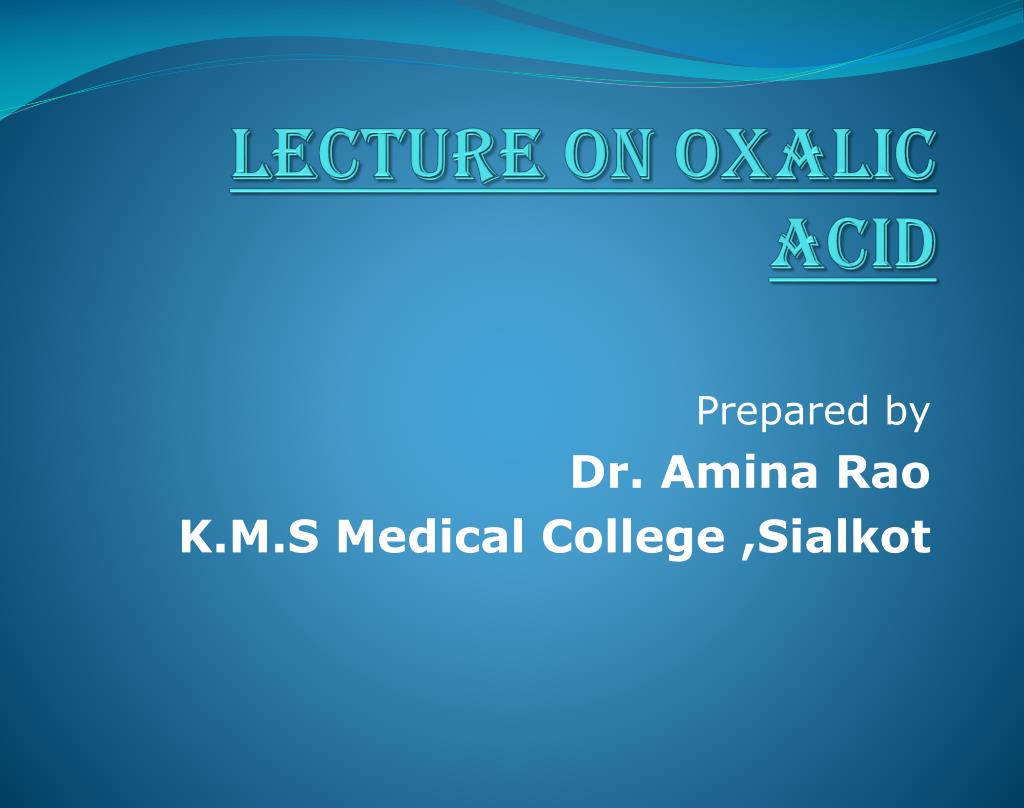 LECTURE ON OXALIC ACID

Prepared by
Dr. Amina Rao
K.M.S Medical College ,Sialkot